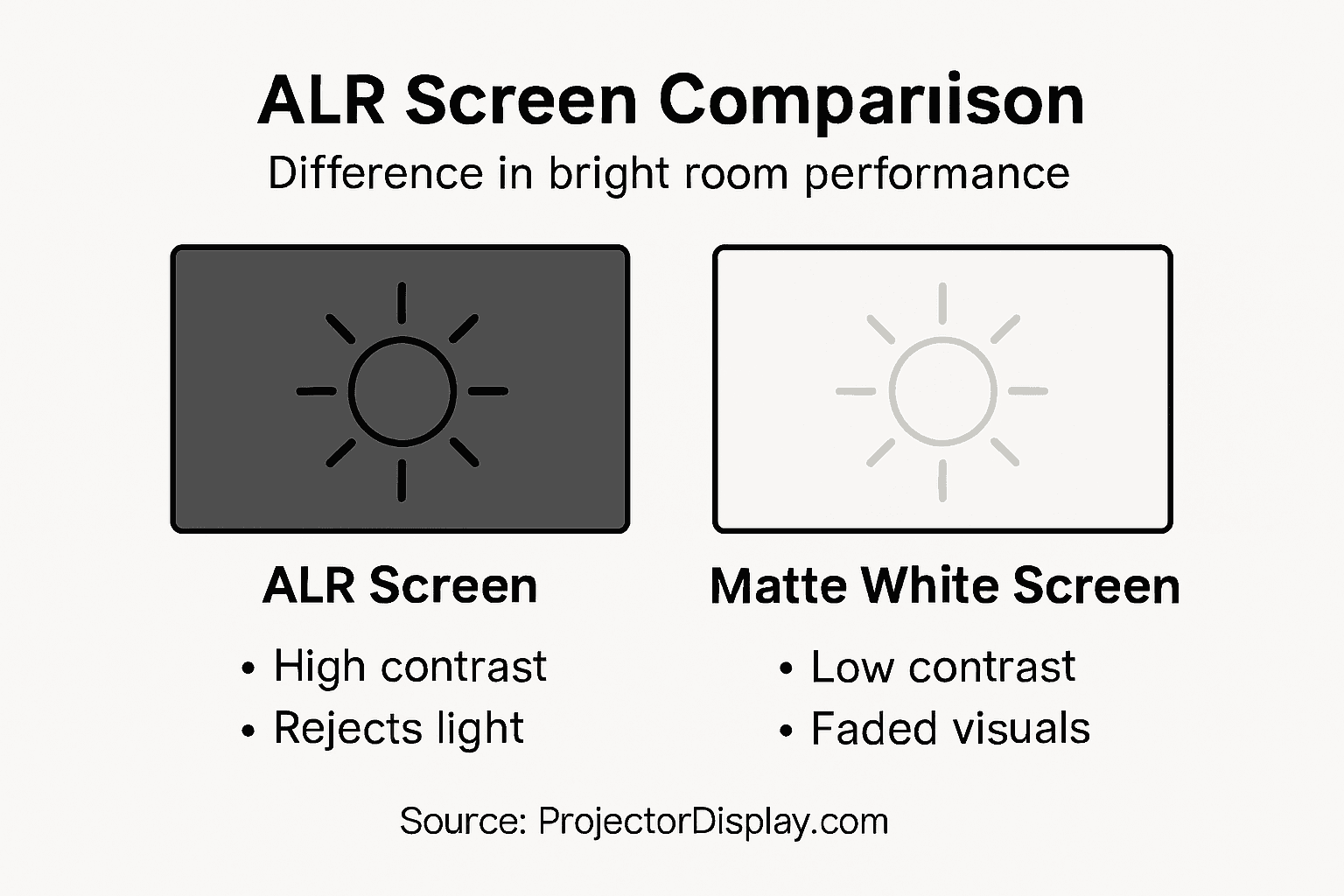 ALR Screen Compariison

Difference in bright room performance

ALR Screen

• High contrast
• Rejects light

Matte White Screen

• Low contrast
• Faded visuals

Source: ProjectorDisplay.com